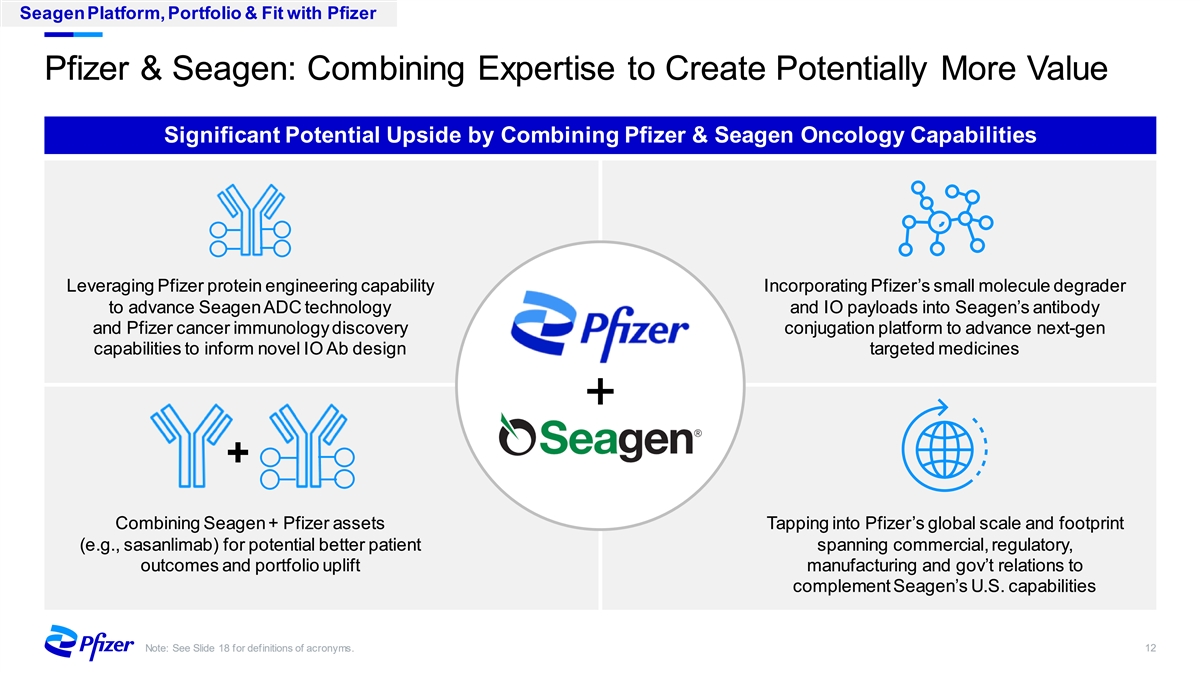 Seagen Platform, Portfolio & Fit with Pfizer

Pfizer & Seagen: Combining Expertise to Create Potentially More Value

Significant Potential Upside by Combining Pfizer & Seagen Oncology Capabilities

Leveraging Pfizer protein engineering capability to advance Seagen ADC technology and Pfizer cancer immunology discovery capabilities to inform novel IO Ab design

Incorporating Pfizer's small molecule degrader and IO payloads into Seagen's antibody conjugation platform to advance next-gen targeted medicines

Pfizer

+

Seagen®

+

Combining Seagen + Pfizer assets (e.g., sasanlimab) for potential better patient outcomes and portfolio uplift

Tapping into Pfizer's global scale and footprint spanning commercial, regulatory, manufacturing and gov't relations to complement Seagen's U.S. capabilities

Pfizer

Note: See Slide 18 for definitions of acronyms.

12